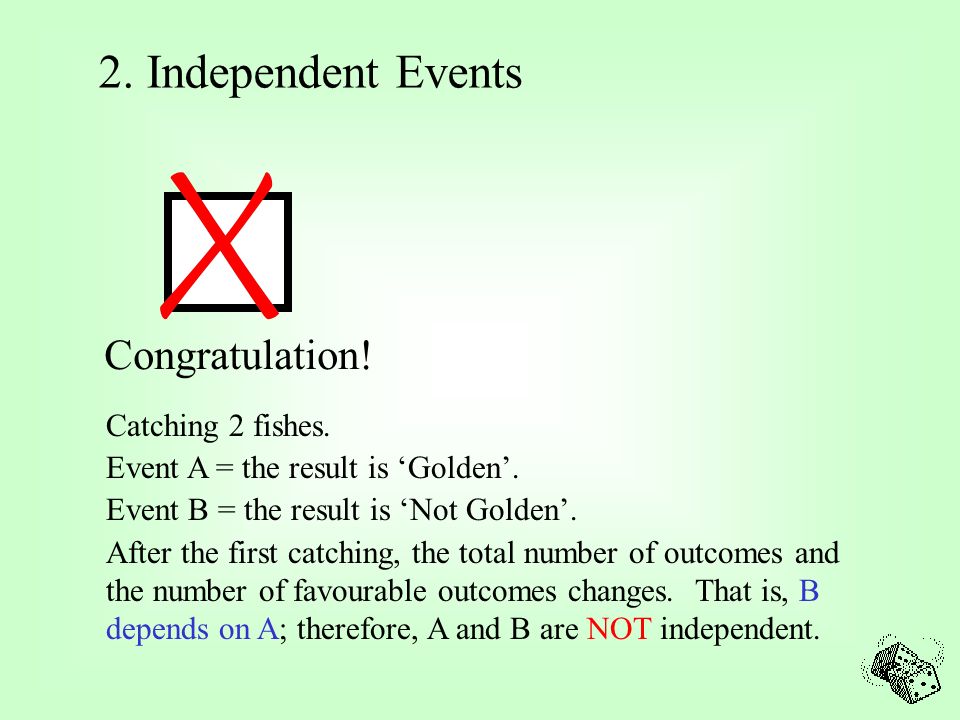 2. Independent Events

Congratulation!

Catching 2 fishes.

Event A = the result is ‘Golden’.

Event B = the result is ‘Not Golden’.

After the first catching, the total number of outcomes and the number of favourable outcomes changes. That is, B depends on A; therefore, A and B are NOT independent.